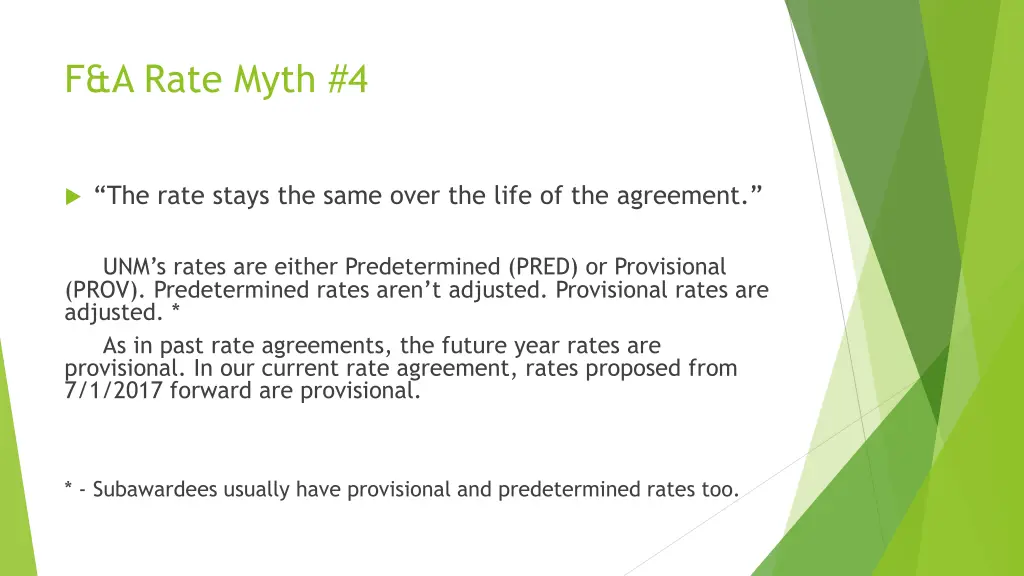 F&A Rate Myth #4

“The rate stays the same over the life of the agreement.”

UNM’s rates are either Predetermined (PRED) or Provisional (PROV). Predetermined rates aren’t adjusted. Provisional rates are adjusted. *

As in past rate agreements, the future year rates are provisional. In our current rate agreement, rates proposed from 7/1/2017 forward are provisional.

* - Subawardees usually have provisional and predetermined rates too.